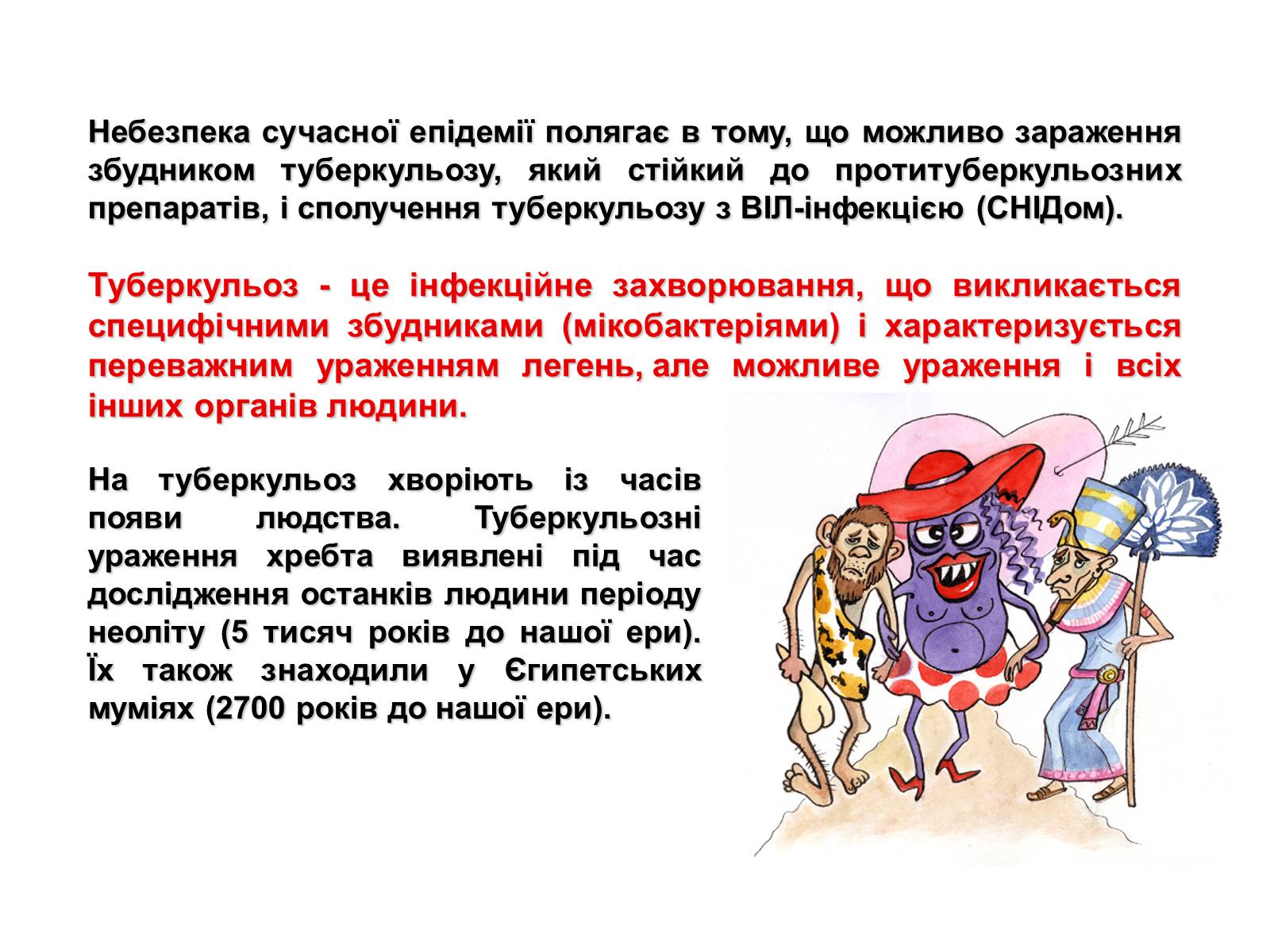 Небезпека сучасної епідемії полягає в тому, що можливо зараження збудником туберкульозу, який стійкий до протитуберкульозних препаратів, і сполучення туберкульозу з ВІЛ-інфекцією (СНІДом).

Туберкульоз - це інфекційне захворювання, що викликається специфічними збудниками (мікобактеріями) і характеризується переважним ураженням легень, але можливе ураження і всіх інших органів людини.

На туберкульоз хворіють із часів появи людства. Туберкульозні ураження хребта виявлені під час дослідження останків людини періоду неоліту (5 тисяч років до нашої ери). Їх також знаходили у Єгипетських муміях (2700 років до нашої ери).